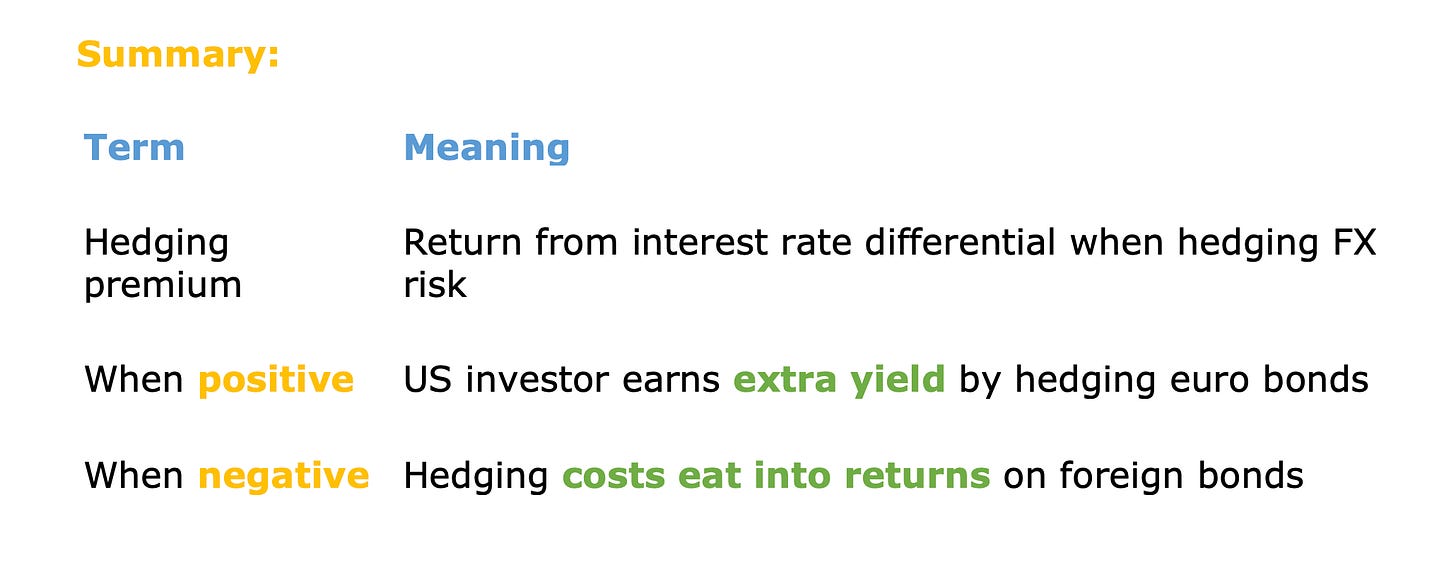 Summary:

| Term | Meaning |
|---|---|
| Hedging premium | Return from interest rate differential when hedging FX risk |
| When positive | US investor earns extra yield by hedging euro bonds |
| When negative | Hedging costs eat into returns on foreign bonds |